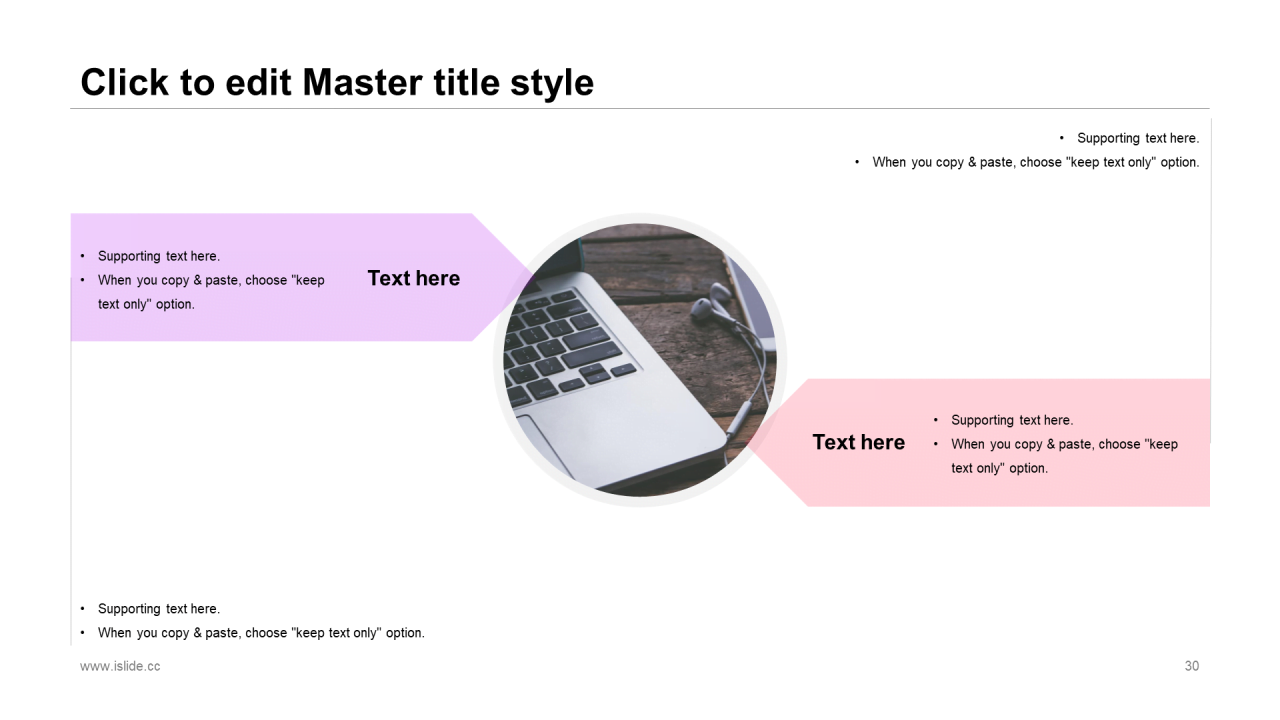 Click to edit Master title style

• Supporting text here.
• When you copy & paste, choose "keep text only" option.

• Supporting text here.
• When you copy & paste, choose "keep text only" option.

Text here

Text here

• Supporting text here.
• When you copy & paste, choose "keep text only" option.

• Supporting text here.
• When you copy & paste, choose "keep text only" option.

www.islide.cc

30